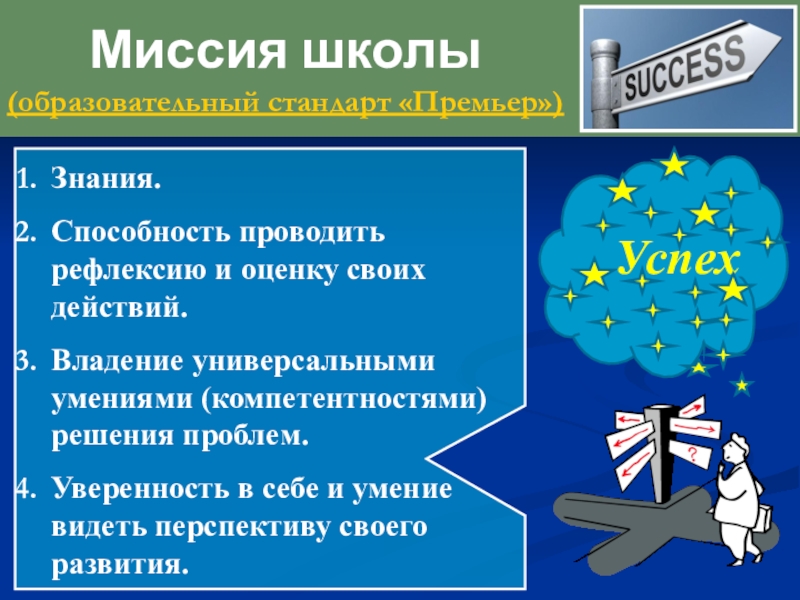 Миссия школы

(образовательный стандарт «Премьер»)

SUCCESS

1. Знания.
2. Способность проводить рефлексию и оценку своих действий.
3. Владение универсальными умениями (компетентностями) решения проблем.
4. Уверенность в себе и умение видеть перспективу своего развития.

Успех

?